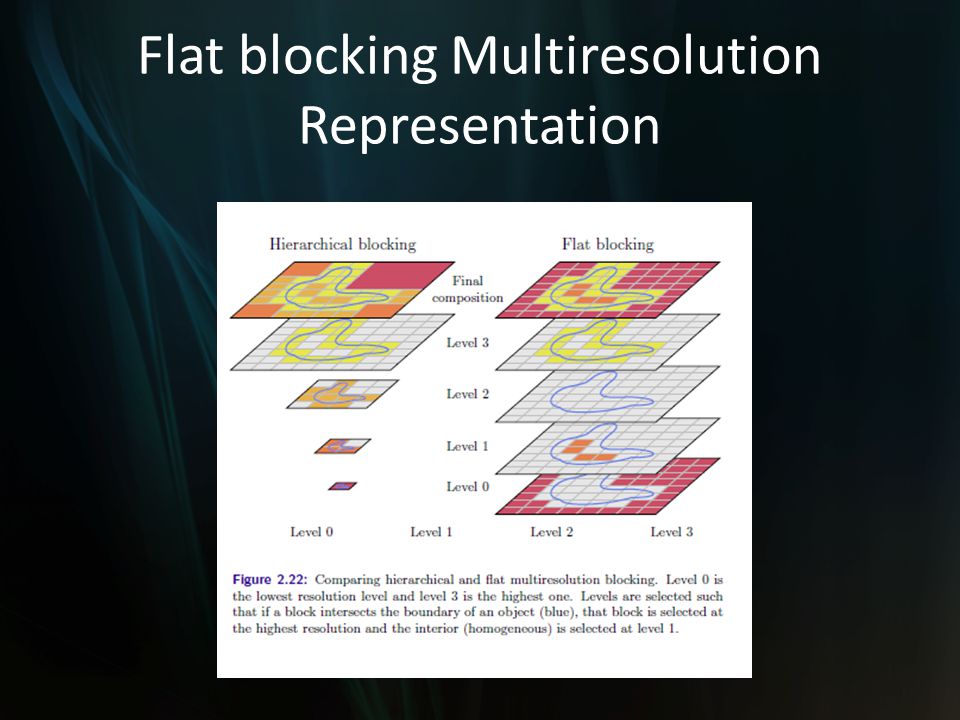 Flat blocking Multiresolution Representation

Hierarchical blocking

Flat blocking

Final composition

Level 3

Level 2

Level 1

Level 0

Level 0 Level 1 Level 2 Level 3

Figure 2.22: Comparing hierarchical and flat multiresolution blocking. Level 0 is the lowest resolution level and level 3 is the highest one. Levels are selected such that if a block intersects the boundary of an object (blue), that block is selected at the highest resolution and the interior (homogeneous) is selected at level 1.